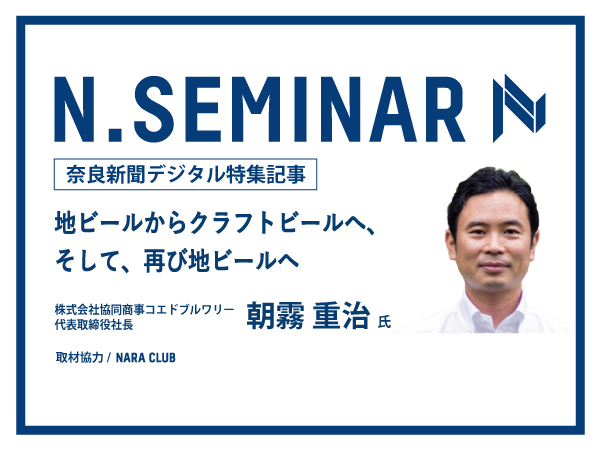 N.SEMINAR

奈良新聞デジタル特集記事

地ビールからクラフトビールへ、
そして、再び地ビールへ

株式会社協同商事コエドブルワリー
代表取締役社長

朝霧 重治 氏

取材協力 / NARA CLUB